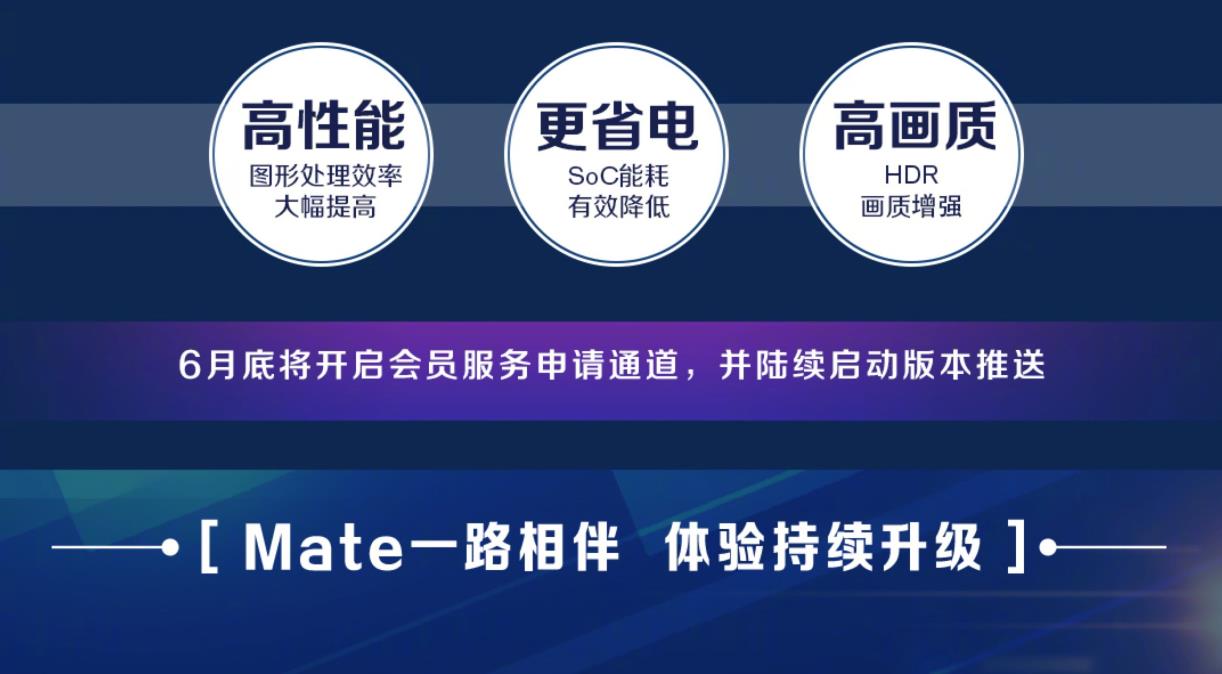 高性能
图形处理效率
大幅提高

更省电
SoC能耗
有效降低

高画质
HDR
画质增强

6月底将开启会员服务申请通道，并陆续启动版本推送

[ Mate一路相伴 体验持续升级 ]